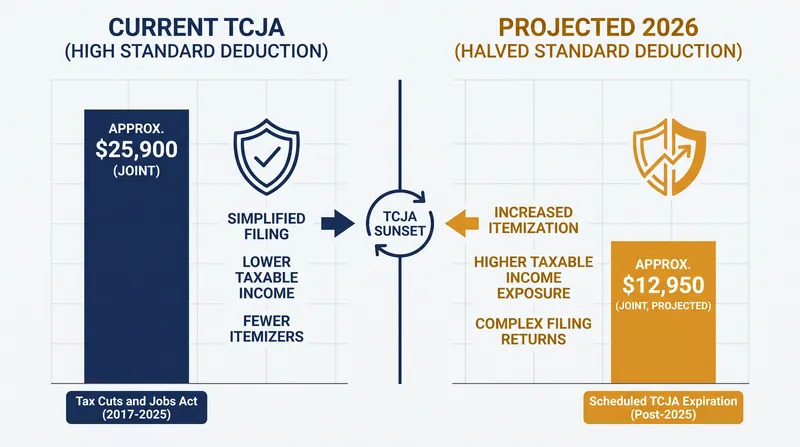 CURRENT TCJA
(HIGH STANDARD DEDUCTION)

APPROX.
$25,900
(JOINT)

SIMPLIFIED FILING

LOWER TAXABLE INCOME

FEWER ITEMIZERS

Tax Cuts and Jobs Act
(2017-2025)

TCJA SUNSET

PROJECTED 2026
(HALVED STANDARD DEDUCTION)

INCREASED ITEMIZATION

HIGHER TAXABLE INCOME EXPOSURE

COMPLEX FILING RETURNS

APPROX.
$12,950
(JOINT, PROJECTED)

Scheduled TCJA Expiration
(Post-2025)